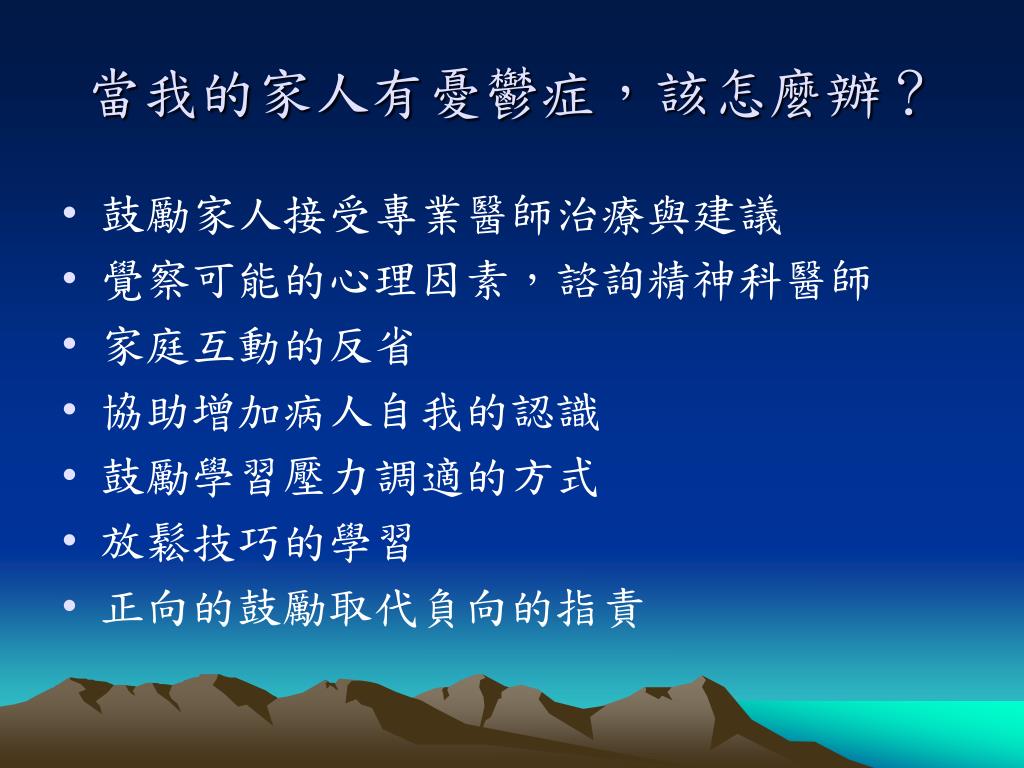 當我的家人有憂鬱症，該怎麼辦？

• 鼓勵家人接受專業醫師治療與建議
• 覺察可能的心理因素，諮詢精神科醫師
• 家庭互動的反省
• 協助增加病人自我的認識
• 鼓勵學習壓力調適的方式
• 放鬆技巧的學習
• 正向的鼓勵取代負向的指責